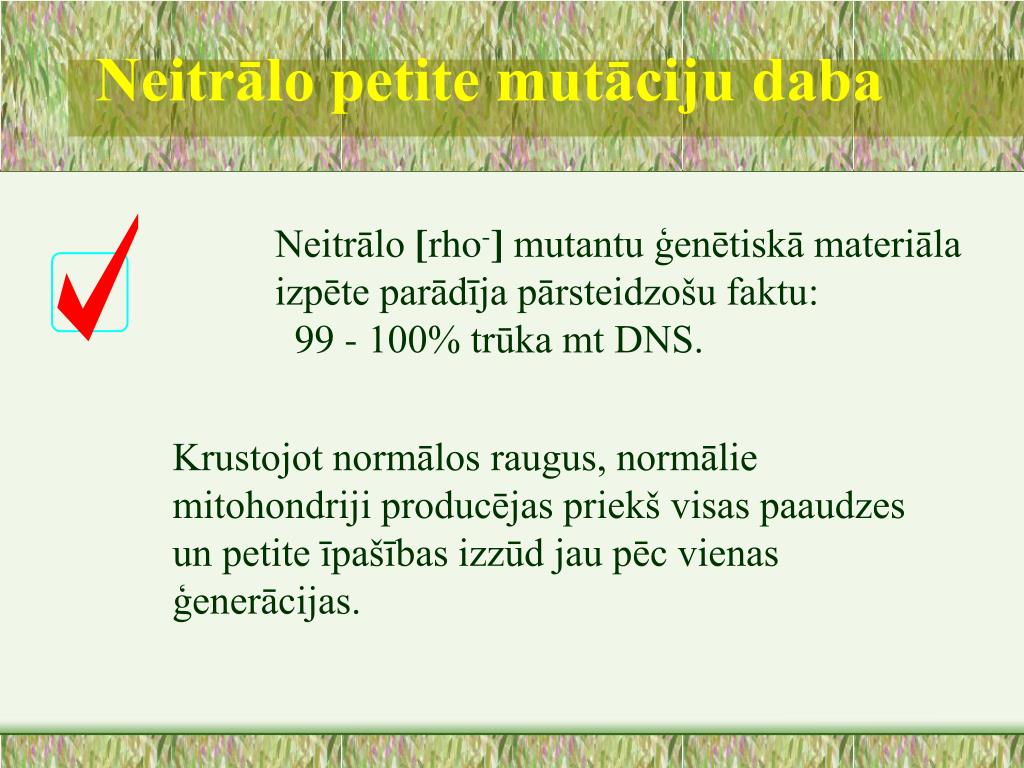 Neitrālo petite mutāciju daba

Neitrālo [rho$^-$] mutantu ģenētiskā materiāla izpēte parādīja pārsteidzošu faktu:
99 - 100% trūka mt DNS.

Krustojot normālos raugus, normālie mitohondriji producējas priekš visas paaudzes un petite īpašības izzūd jau pēc vienas ģenerācijas.